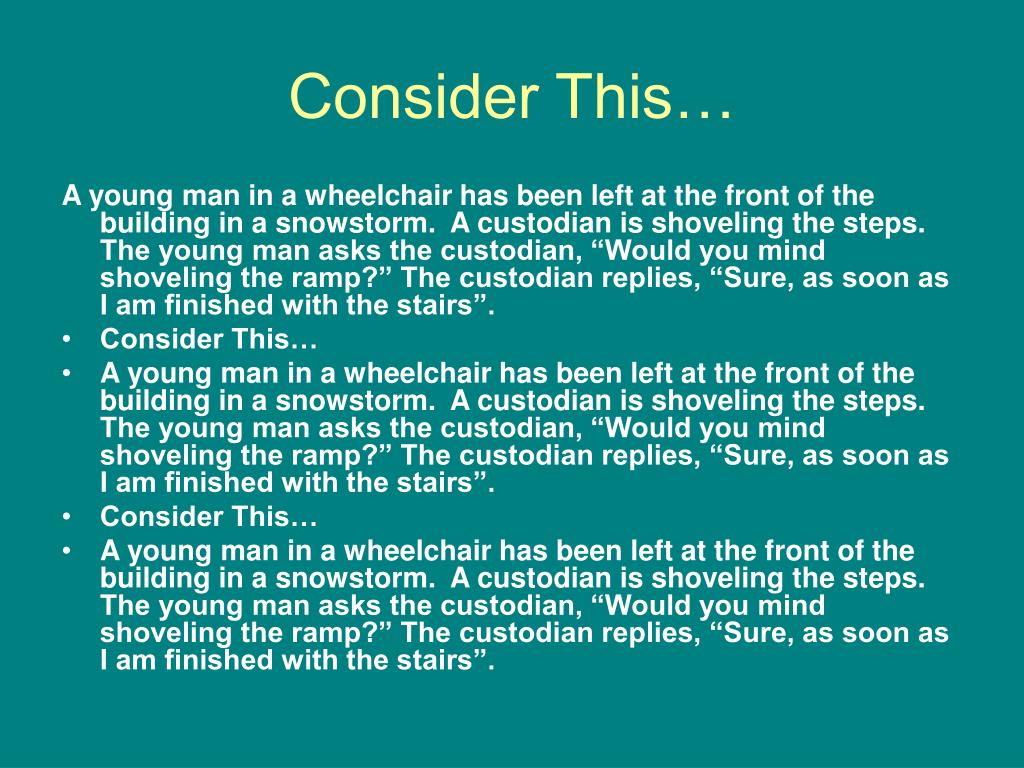 Consider This…

A young man in a wheelchair has been left at the front of the building in a snowstorm. A custodian is shoveling the steps. The young man asks the custodian, “Would you mind shoveling the ramp?” The custodian replies, “Sure, as soon as I am finished with the stairs”.

• Consider This…
• A young man in a wheelchair has been left at the front of the building in a snowstorm. A custodian is shoveling the steps. The young man asks the custodian, “Would you mind shoveling the ramp?” The custodian replies, “Sure, as soon as I am finished with the stairs”.
• Consider This…
• A young man in a wheelchair has been left at the front of the building in a snowstorm. A custodian is shoveling the steps. The young man asks the custodian, “Would you mind shoveling the ramp?” The custodian replies, “Sure, as soon as I am finished with the stairs”.